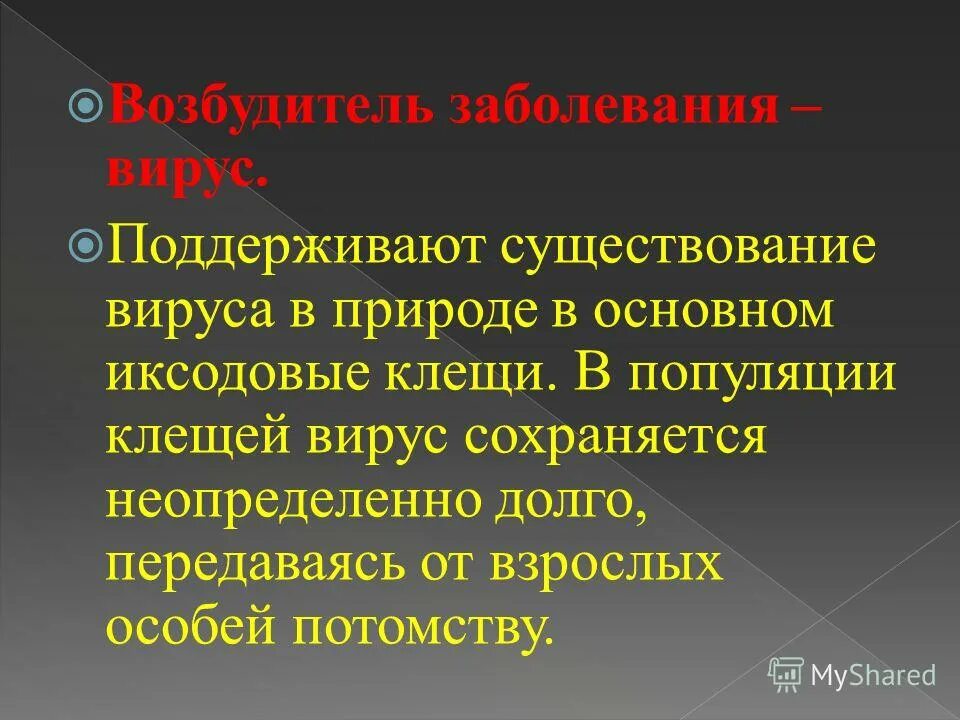 Возбудитель заболевания – вирус.

Поддерживают существование вируса в природе в основном иксодовые клещи. В популяции клещей вирус сохраняется неопределенно долго, передаваясь от взрослых особей потомству.

MyShared